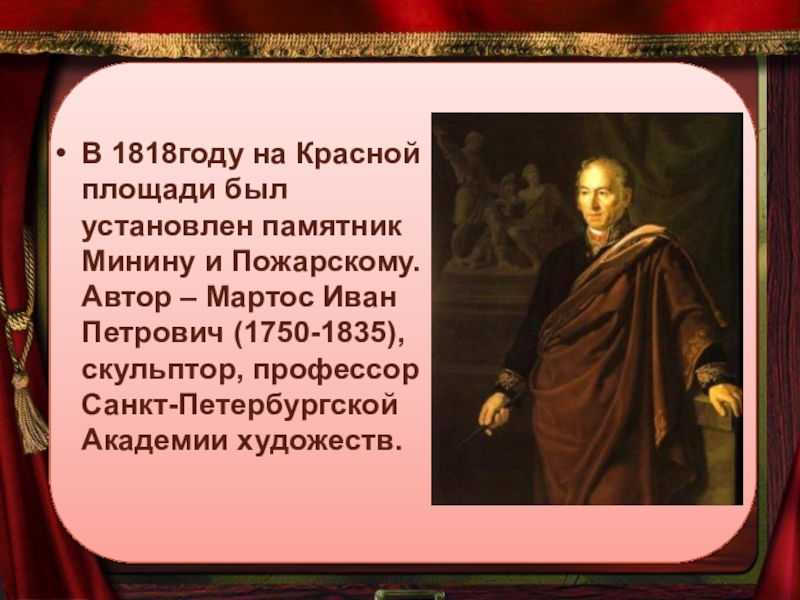 • В 1818году на Красной площади был установлен памятник Минину и Пожарскому. Автор – Мартос Иван Петрович (1750-1835), скульптор, профессор Санкт-Петербургской Академии художеств.